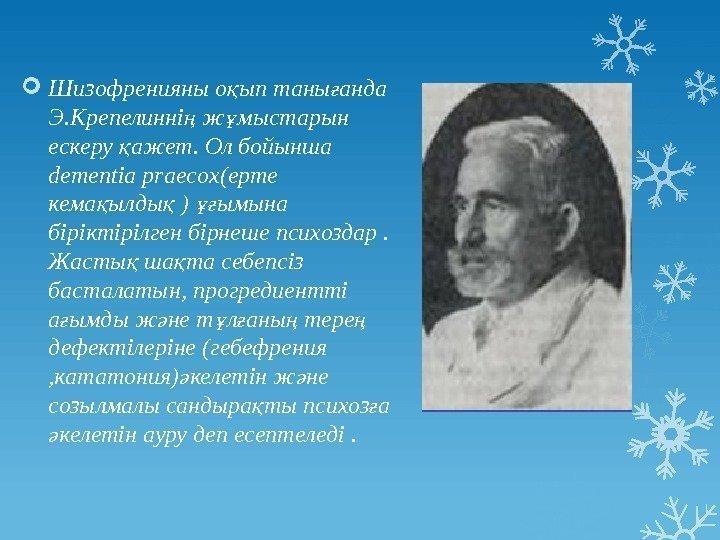 Шизофренияны оқып танығанда Э.Крепелиннің жұмыстарын ескеру қажет. Ол бойынша dementia praecox(ерте кемақылдық ) ұғымына біріктірілген бірнеше психоздар . Жастық шақта себепсіз басталатын, прогредиентті ағымды және тұлғаның терең дефектілеріне (гебефрения ,кататония)әкелетін және созылмалы сандырақты психозға әкелетін ауру деп есептеледі .